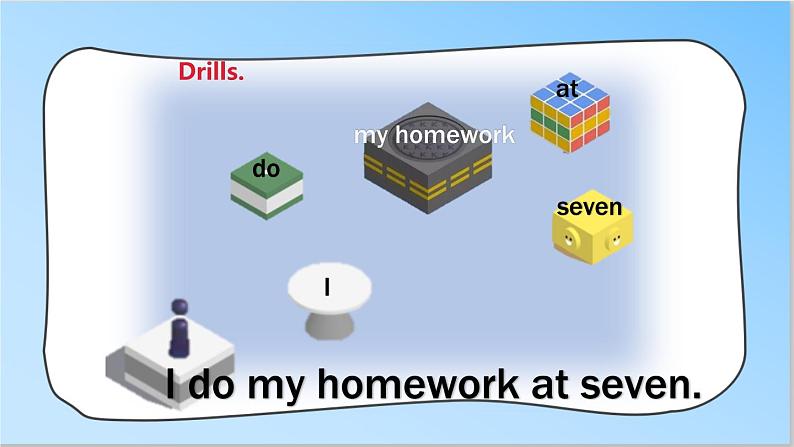 Drills.

at

my homework

do

seven

I

I do my homework at seven.